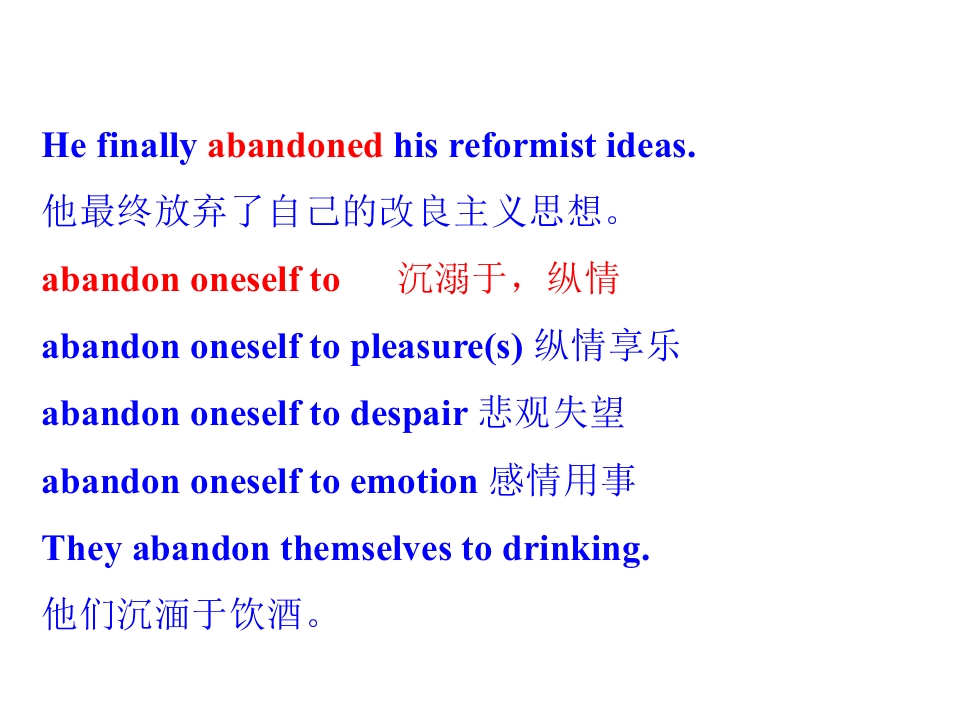 He finally abandoned his reformist ideas.
他最终放弃了自己的改良主义思想。
abandon oneself to 沉溺于，纵情
abandon oneself to pleasure(s) 纵情享乐
abandon oneself to despair 悲观失望
abandon oneself to emotion 感情用事
They abandon themselves to drinking.
他们沉湎于饮酒。